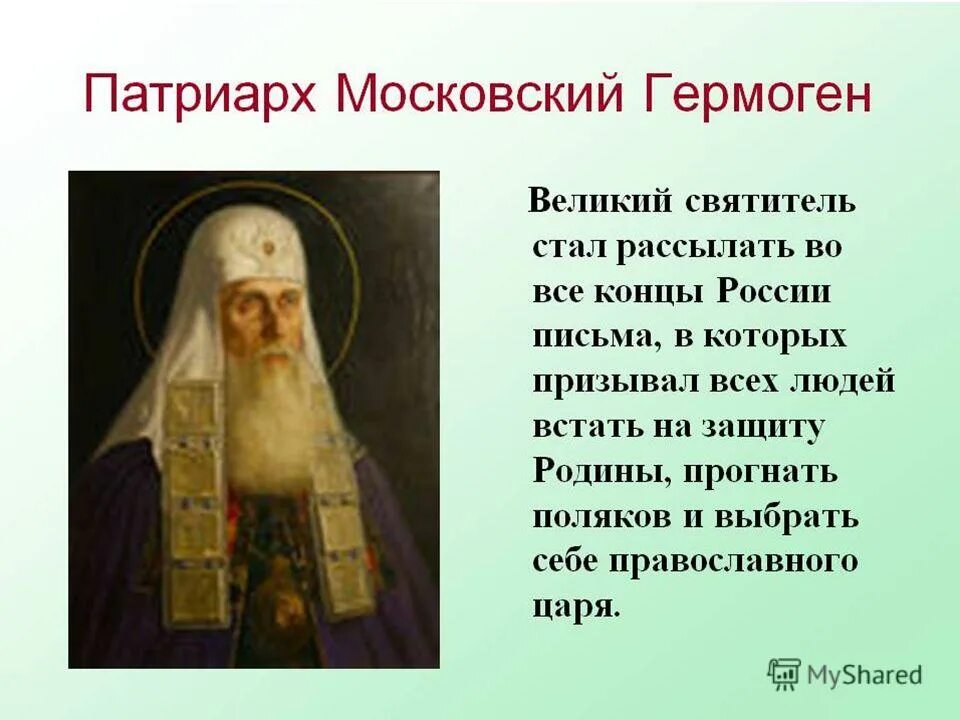 Патриарх Московский Гермоген

Великий святитель стал рассылать во все концы России письма, в которых призывал всех людей встать на защиту Родины, прогнать поляков и выбрать себе православного царя.

MyShared